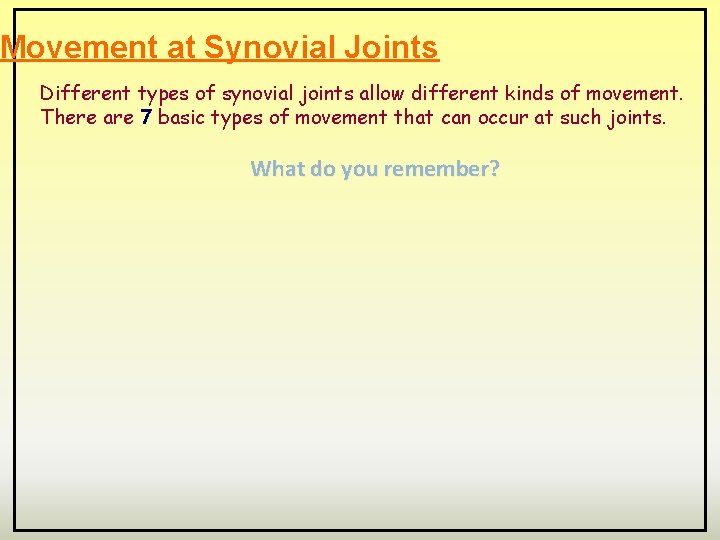 Movement at Synovial Joints

Different types of synovial joints allow different kinds of movement. There are 7 basic types of movement that can occur at such joints.

What do you remember?